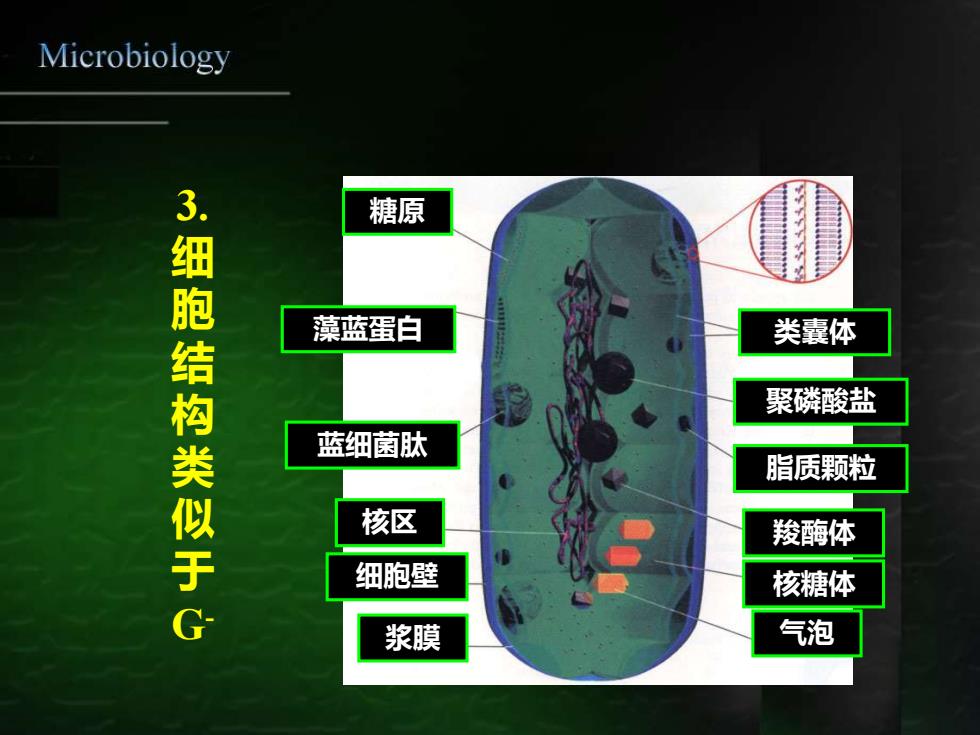 Microbiology

3. 细胞结构类似于 $G^-$

糖原

藻蓝蛋白

蓝细菌肽

核区

细胞壁

浆膜

类囊体

聚磷酸盐

脂质颗粒

羧酶体

核糖体

气泡